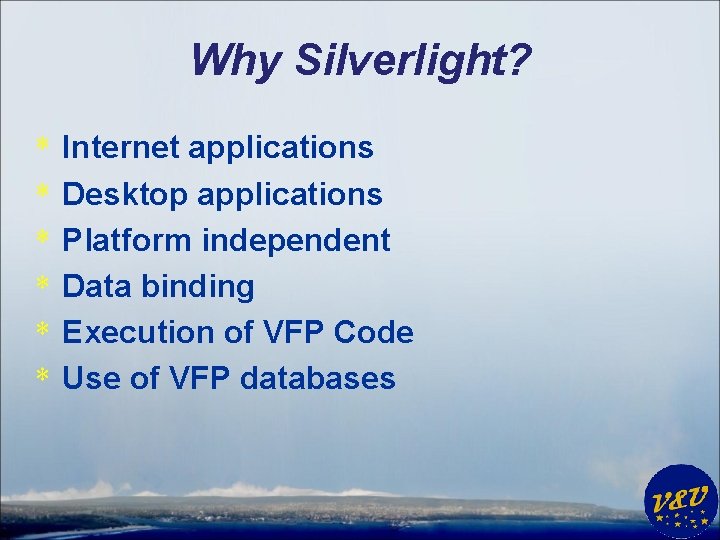 Why Silverlight?

* Internet applications
* Desktop applications
* Platform independent
* Data binding
* Execution of VFP Code
* Use of VFP databases

V&V